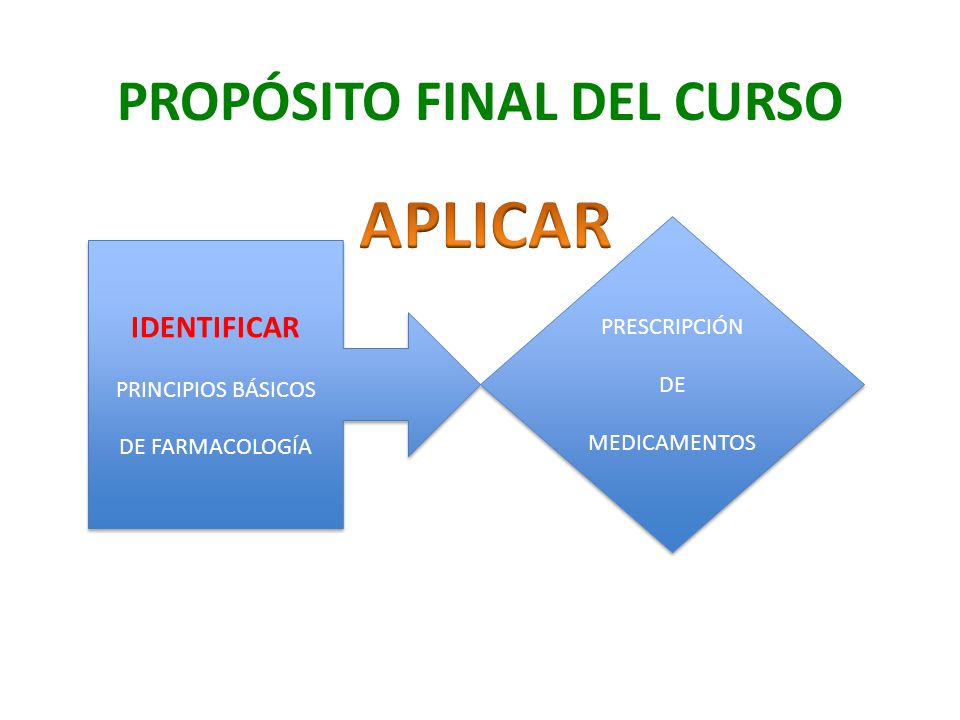 PROPÓSITO FINAL DEL CURSO

APLICAR

IDENTIFICAR

PRINCIPIOS BÁSICOS

DE FARMACOLOGÍA

PRESCRIPCIÓN

DE

MEDICAMENTOS